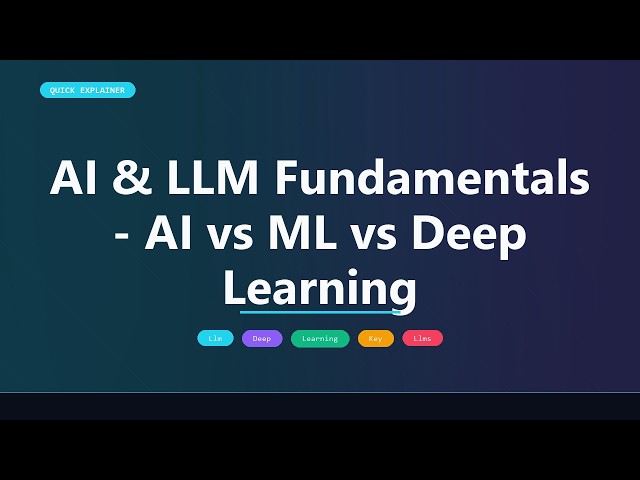 QUICK EXPLAINER

AI & LLM Fundamentals - AI vs ML vs Deep Learning

Llm Deep Learning Key Llms